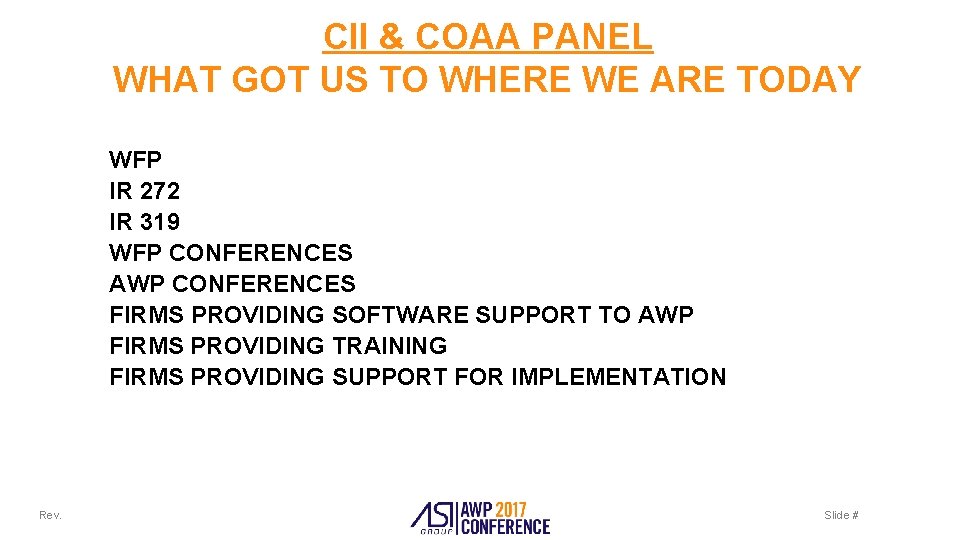 CII & COAA PANEL
WHAT GOT US TO WHERE WE ARE TODAY

WFP
IR 272
IR 319
WFP CONFERENCES
AWP CONFERENCES
FIRMS PROVIDING SOFTWARE SUPPORT TO AWP
FIRMS PROVIDING TRAINING
FIRMS PROVIDING SUPPORT FOR IMPLEMENTATION

Rev.

ASI GROUP AWP 2017 CONFERENCE

Slide #